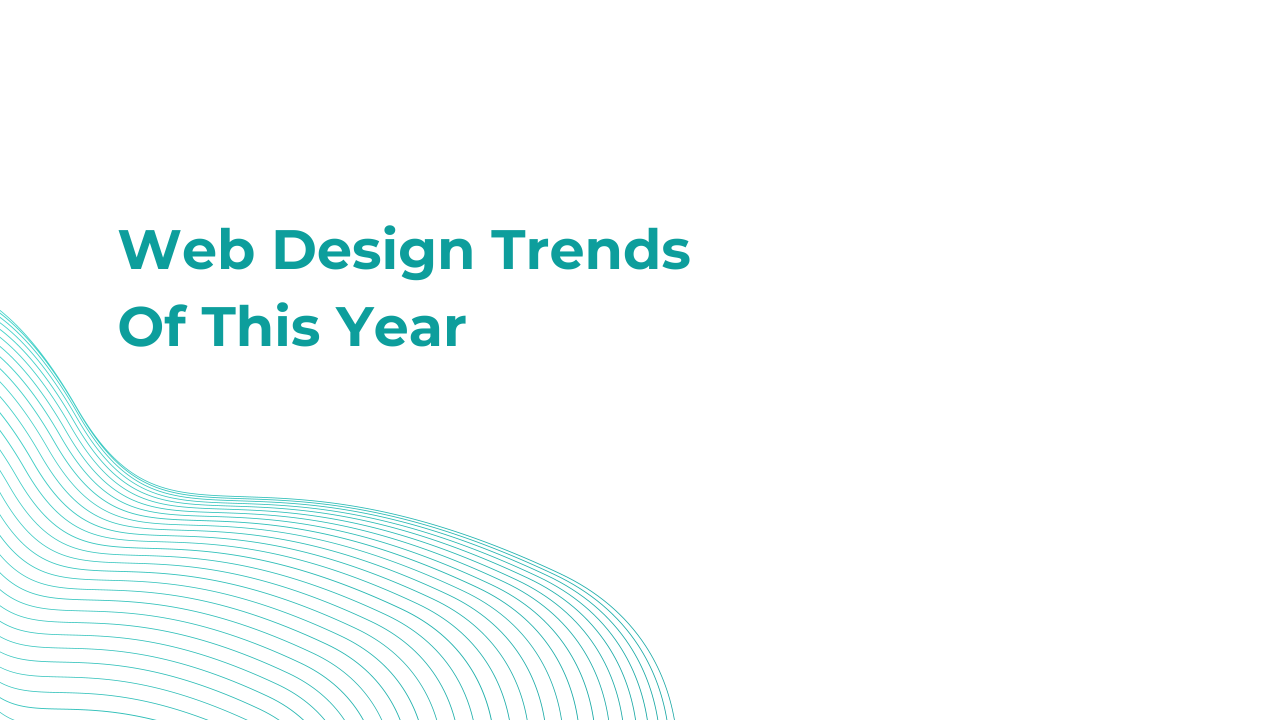 Web Design Trends
Of This Year